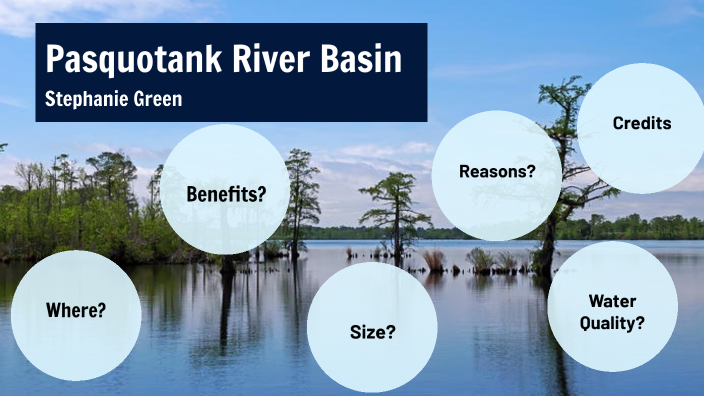 Pasquotank River Basin
Stephanie Green

Benefits?

Reasons?

Credits

Where?

Size?

Water Quality?